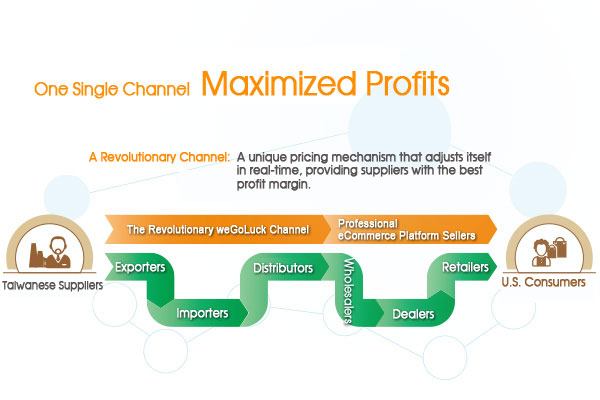 One Single Channel Maximized Profits

A Revolutionary Channel: A unique pricing mechanism that adjusts itself in real-time, providing suppliers with the best profit margin.

Taiwanese Suppliers

The Revolutionary weGoLuck Channel

Professional eCommerce Platform Sellers

Exporters

Importers

Distributors

Wholesalers

Dealers

Retailers

U.S. Consumers